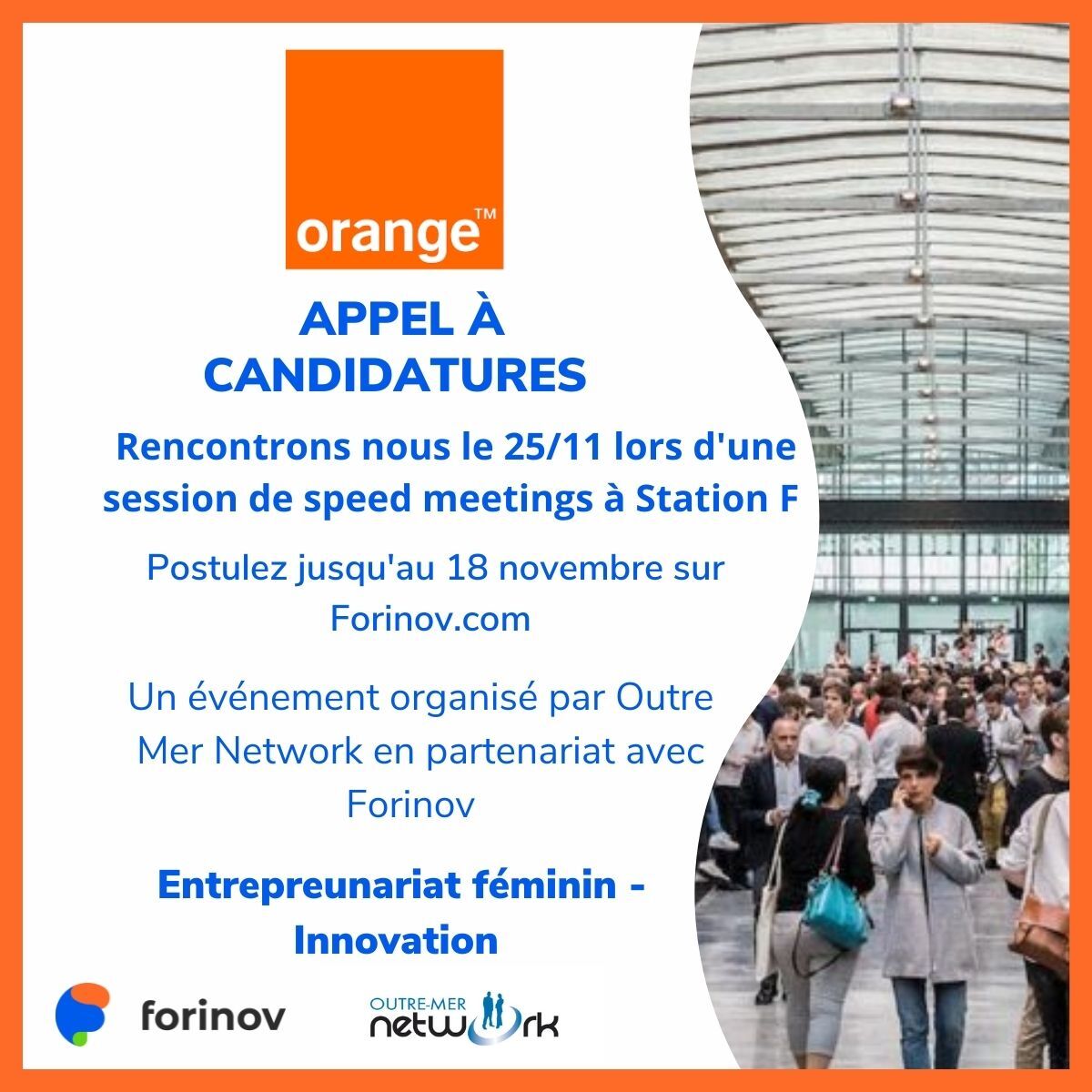 orange™

APPEL À CANDIDATURES

Rencontrons nous le 25/11 lors d'une session de speed meetings à Station F

Postulez jusqu'au 18 novembre sur Forinov.com

Un événement organisé par Outre Mer Network en partenariat avec Forinov

Entrepreunariat féminin - Innovation

forinov

OUTRE-MER network